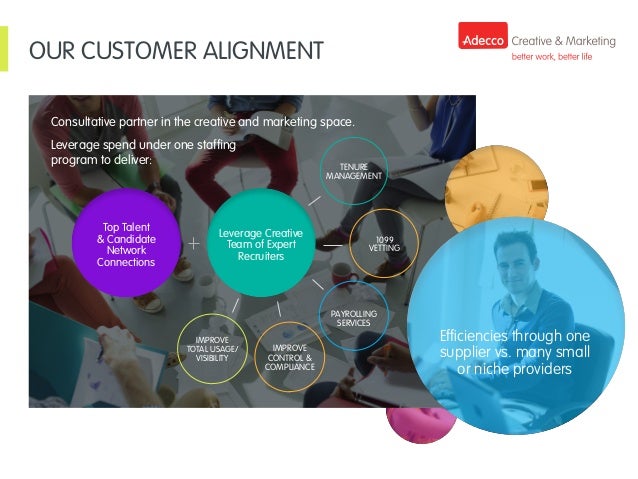 OUR CUSTOMER ALIGNMENT

Adecco Creative & Marketing
better work, better life

Consultative partner in the creative and marketing space.

Leverage spend under one staffing program to deliver:

Top Talent & Candidate Network Connections

+

Leverage Creative Team of Expert Recruiters

TENURE MANAGEMENT

1099 VETTING

PAYROLLING SERVICES

IMPROVE CONTROL & COMPLIANCE

IMPROVE TOTAL USAGE/ VISIBILITY

Efficiencies through one supplier vs. many small or niche providers